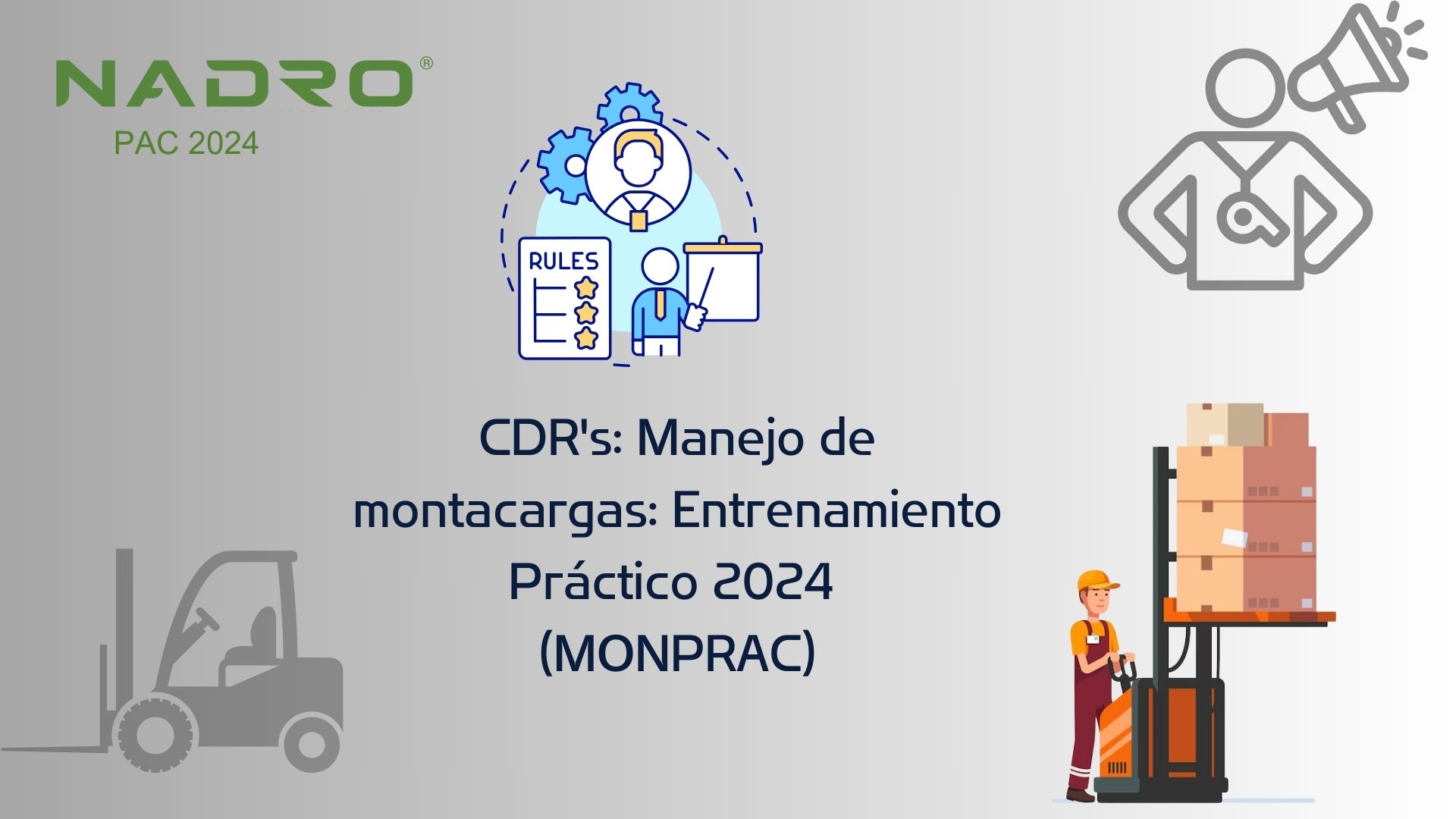 NADRO®
PAC 2024

RULES

CDR's: Manejo de montacargas: Entrenamiento Práctico 2024 (MONPRAC)